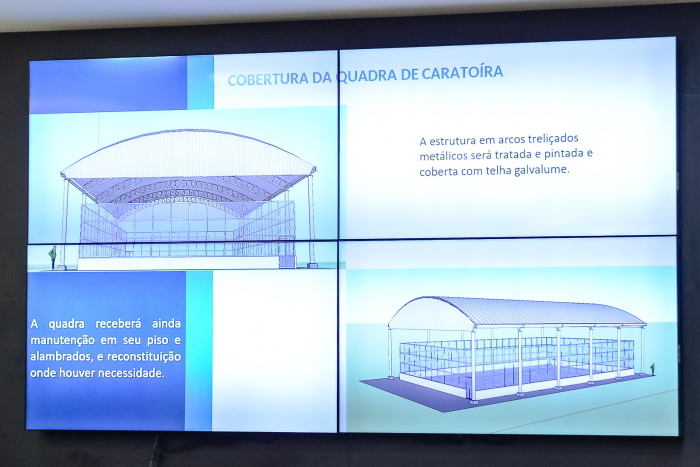 COBERTURA DA QUADRA DE CARATOÍRA

A estrutura em arcos treliçados metálicos será tratada e pintada e coberta com telha galvalume.

A quadra receberá ainda manutenção em seu piso e alambrados, e reconstituição onde houver necessidade.